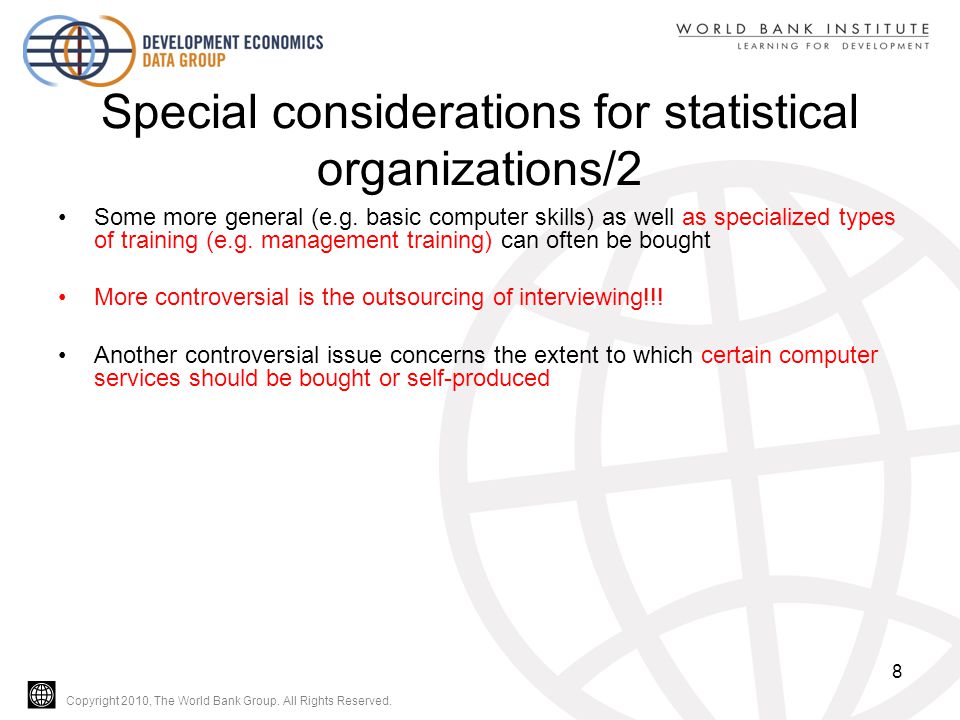 DEVELOPMENT ECONOMICS
DATA GROUP

WORLD BANK INSTITUTE
LEARNING FOR DEVELOPMENT

Special considerations for statistical organizations/2

• Some more general (e.g. basic computer skills) as well as specialized types of training (e.g. management training) can often be bought

• More controversial is the outsourcing of interviewing!!!

• Another controversial issue concerns the extent to which certain computer services should be bought or self-produced

8

Copyright 2010, The World Bank Group. All Rights Reserved.